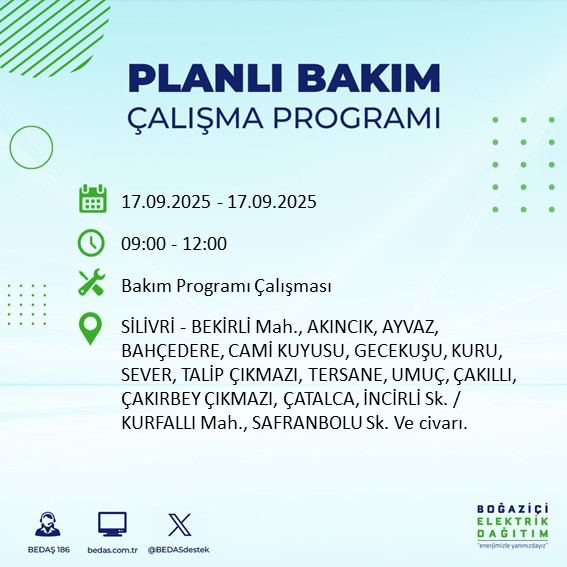 PLANLI BAKIM
ÇALIŞMA PROGRAMI

17.09.2025 - 17.09.2025

09:00 - 12:00

Bakım Programı Çalışması

SİLİVRİ - BEKİRLİ Mah., AKINCIK, AYVAZ, BAHÇEDERE, CAMİ KUYUSU, GECEKUŞU, KURU, SEVER, TALİP ÇIKMAZI, TERSANE, UMUÇ, ÇAKILLI, ÇAKIRBEY ÇIKMAZI, ÇATALCA, İNCİRLİ Sk. / KURFALLI Mah., SAFRANBOLU Sk. Ve civarı.

BEDAŞ 186
bedas.com.tr
@BEDASdestek

BOĞAZİÇİ
ELEKTRİK
DAĞITIM
"enerjimizle yanınızdayız"